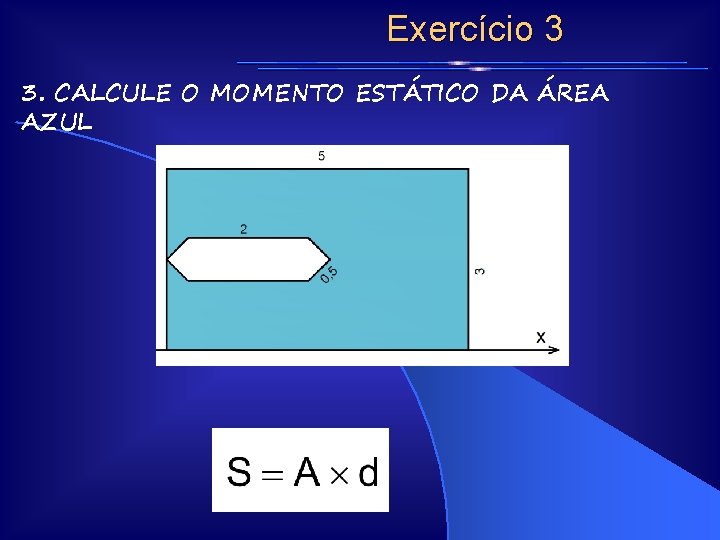 Exercício 3

3. CALCULE O MOMENTO ESTÁTICO DA ÁREA AZUL

5

2

0,5

3

x

$S = A \times d$